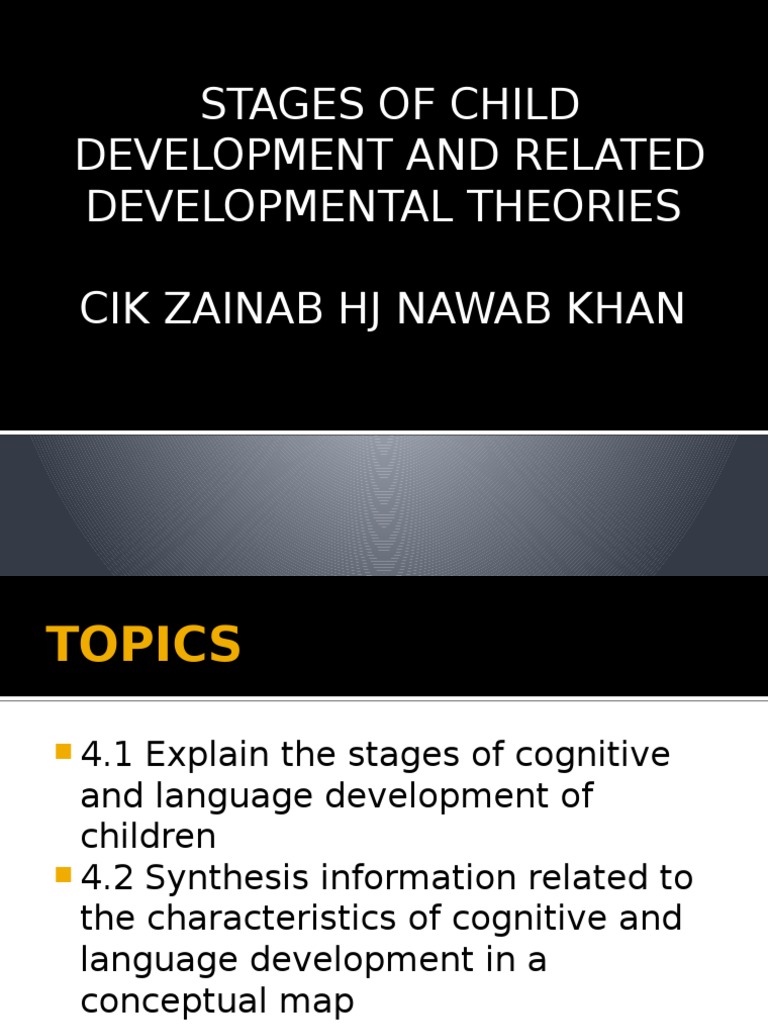 STAGES OF CHILD DEVELOPMENT AND RELATED DEVELOPMENTAL THEORIES

CIK ZAINAB HJ NAWAB KHAN

TOPICS

4.1 Explain the stages of cognitive and language development of children
4.2 Synthesis information related to the characteristics of cognitive and language development in a conceptual map